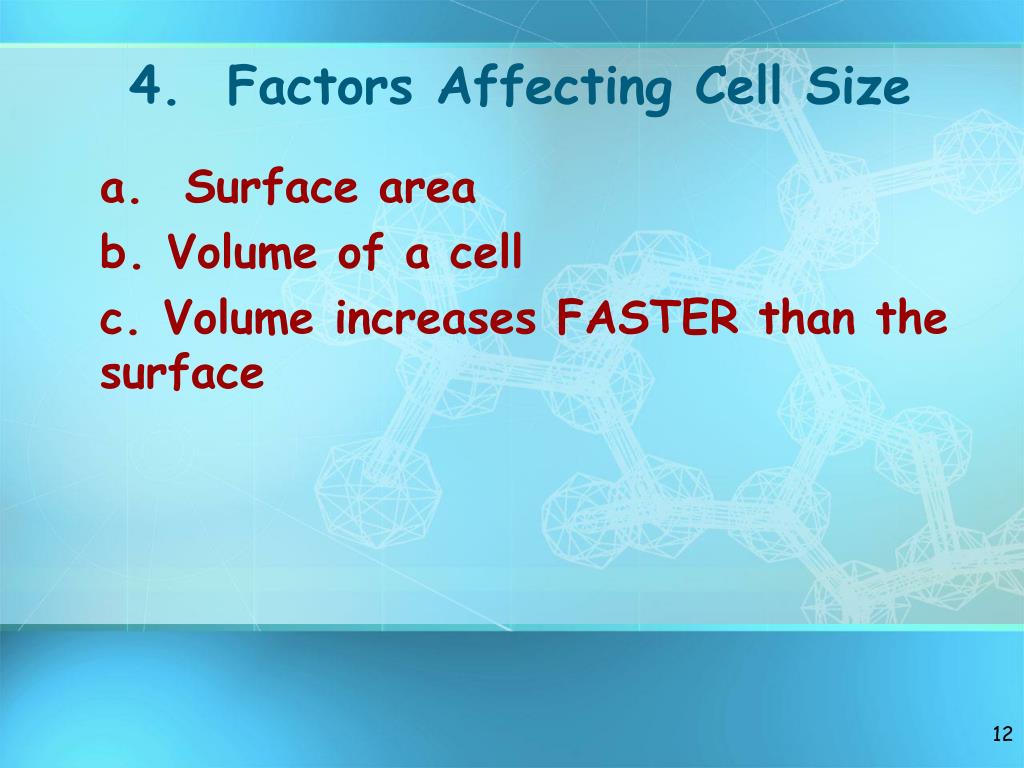 4. Factors Affecting Cell Size

a. Surface area

b. Volume of a cell

c. Volume increases FASTER than the surface

12